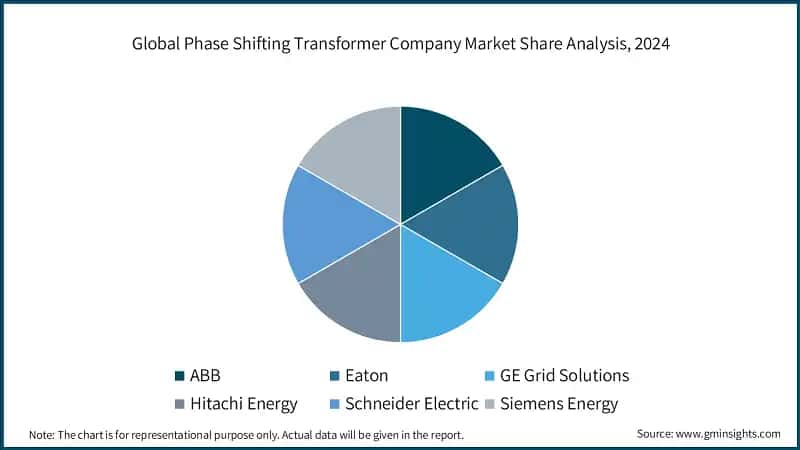 Global Phase Shifting Transformer Company Market Share Analysis, 2024

ABB
Eaton
GE Grid Solutions
Hitachi Energy
Schneider Electric
Siemens Energy

Note: The chart is for representational purpose only. Actual data will be given in the report.

Source: www.gminsights.com